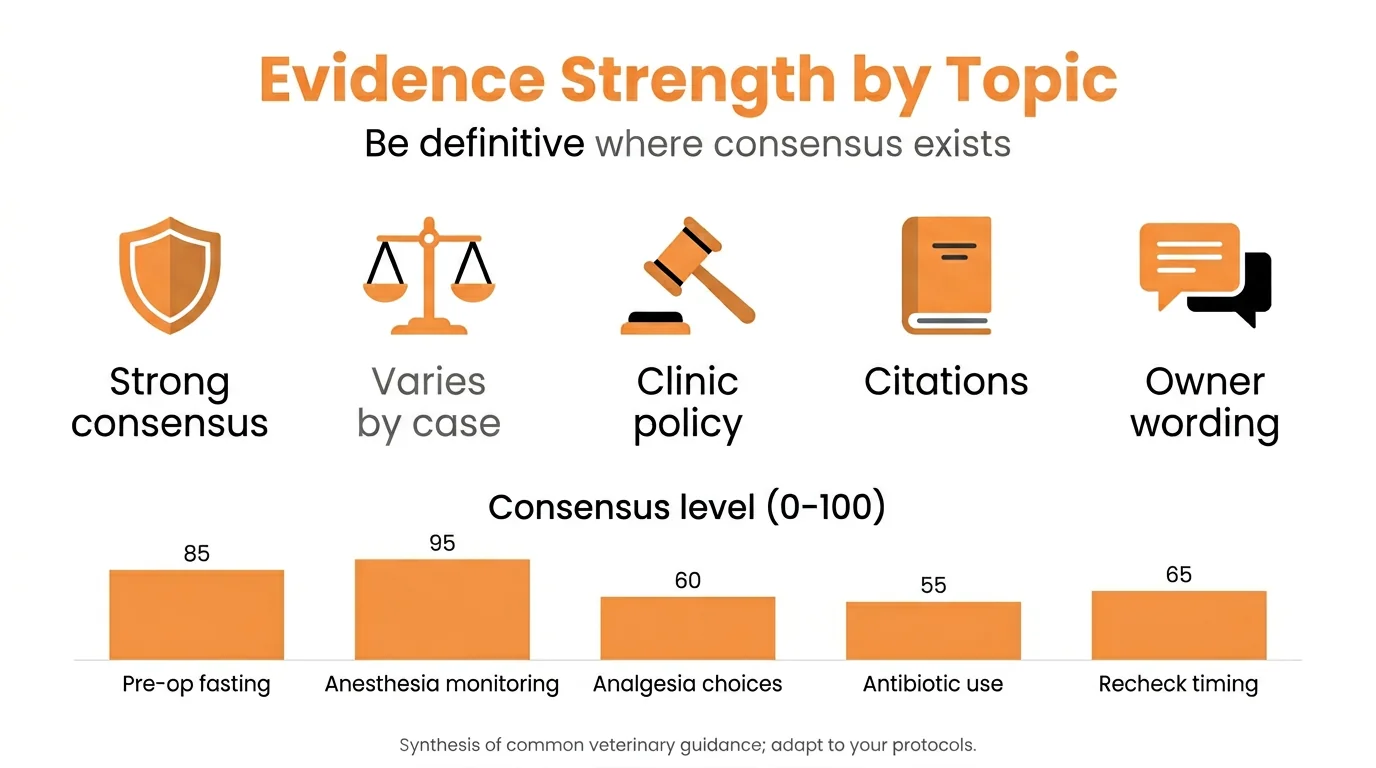 Evidence Strength by Topic

Be definitive where consensus exists

Strong consensus

Varies by case

Clinic policy

Citations

Owner wording

Consensus level (0-100)

85

95

60

55

65

Pre-op fasting

Anesthesia monitoring

Analgesia choices

Antibiotic use

Recheck timing

Synthesis of common veterinary guidance; adapt to your protocols.